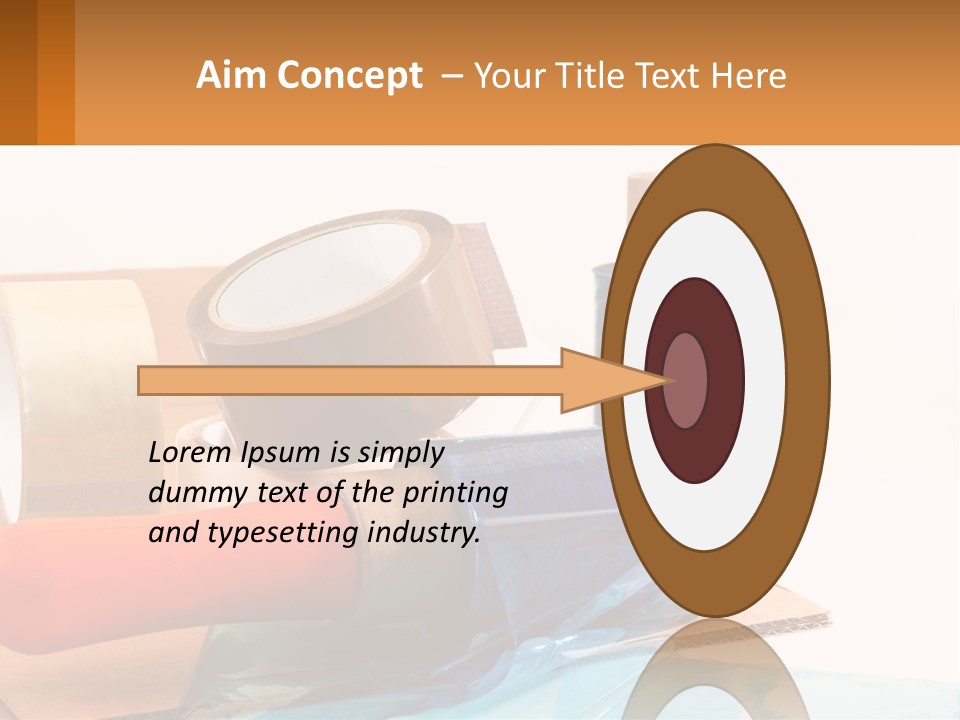 Aim Concept – Your Title Text Here

Lorem Ipsum is simply dummy text of the printing and typesetting industry.